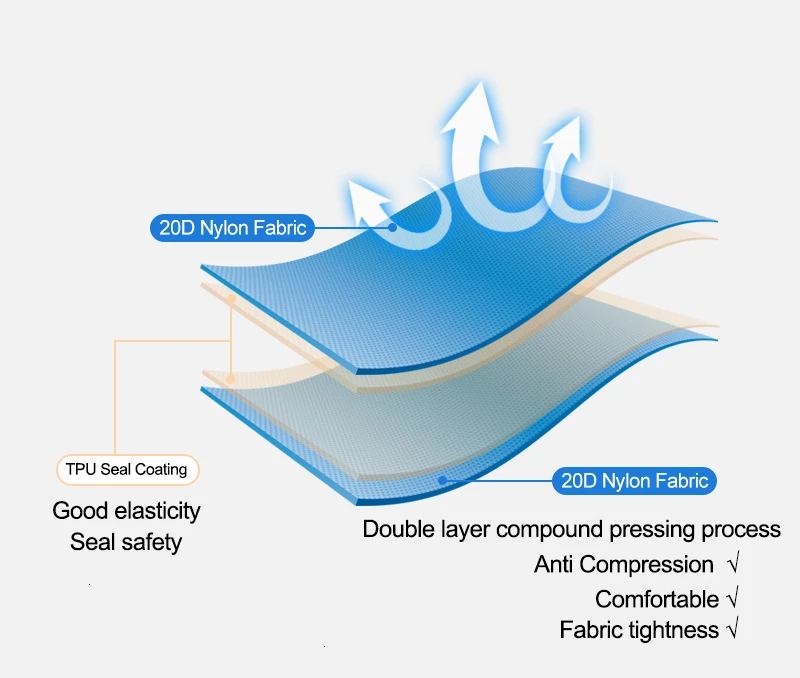 20D Nylon Fabric

TPU Seal Coating

Good elasticity
Seal safety

20D Nylon Fabric

Double layer compound pressing process
Anti Compression √
Comfortable √
Fabric tightness √